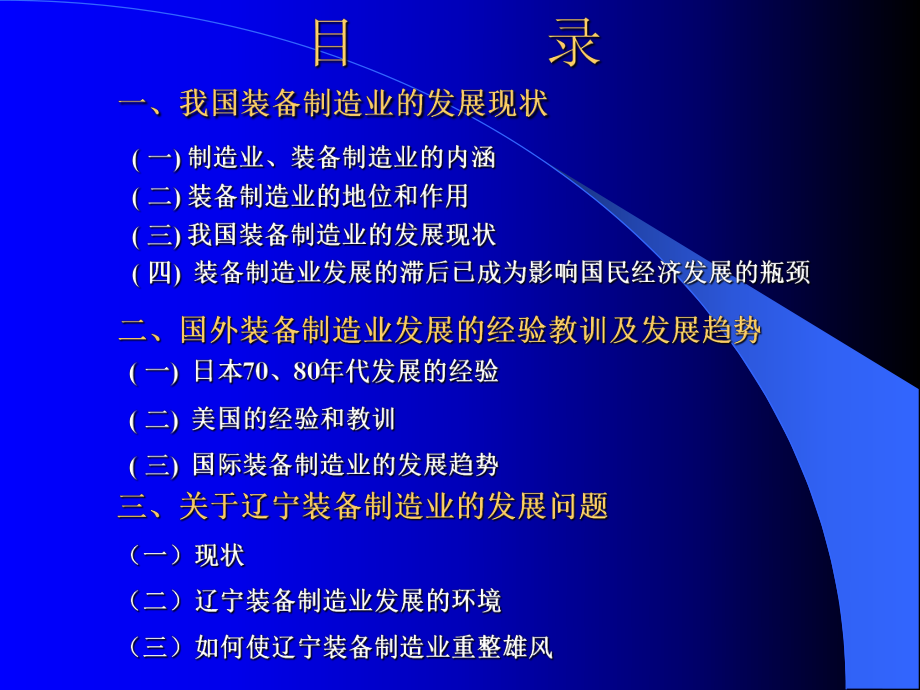 目　　录

一、我国装备制造业的发展现状

( 一) 制造业、装备制造业的内涵
( 二) 装备制造业的地位和作用
( 三) 我国装备制造业的发展现状
( 四) 装备制造业发展的滞后已成为影响国民经济发展的瓶颈

二、国外装备制造业发展的经验教训及发展趋势

( 一) 日本70、80年代发展的经验
( 二) 美国的经验和教训
( 三) 国际装备制造业的发展趋势

三、关于辽宁装备制造业的发展问题

（一）现状
（二）辽宁装备制造业发展的环境
（三）如何使辽宁装备制造业重整雄风